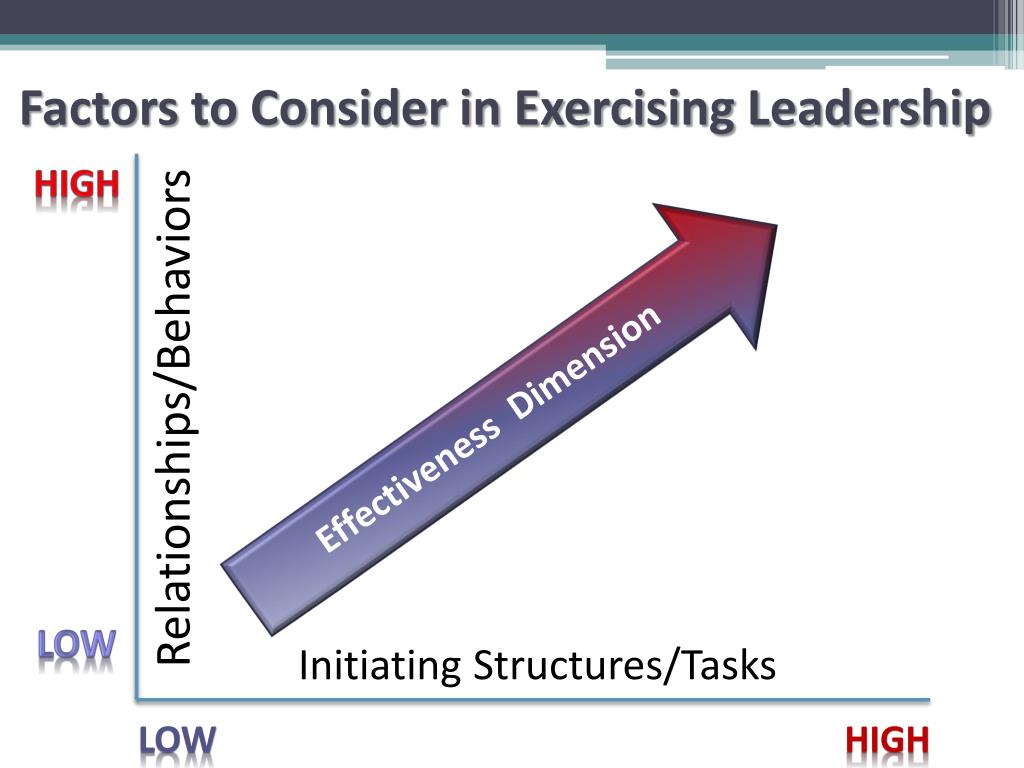 Factors to Consider in Exercising Leadership

HIGH

Relationships/Behaviors

Effectiveness Dimension

LOW

Initiating Structures/Tasks

LOW

HIGH